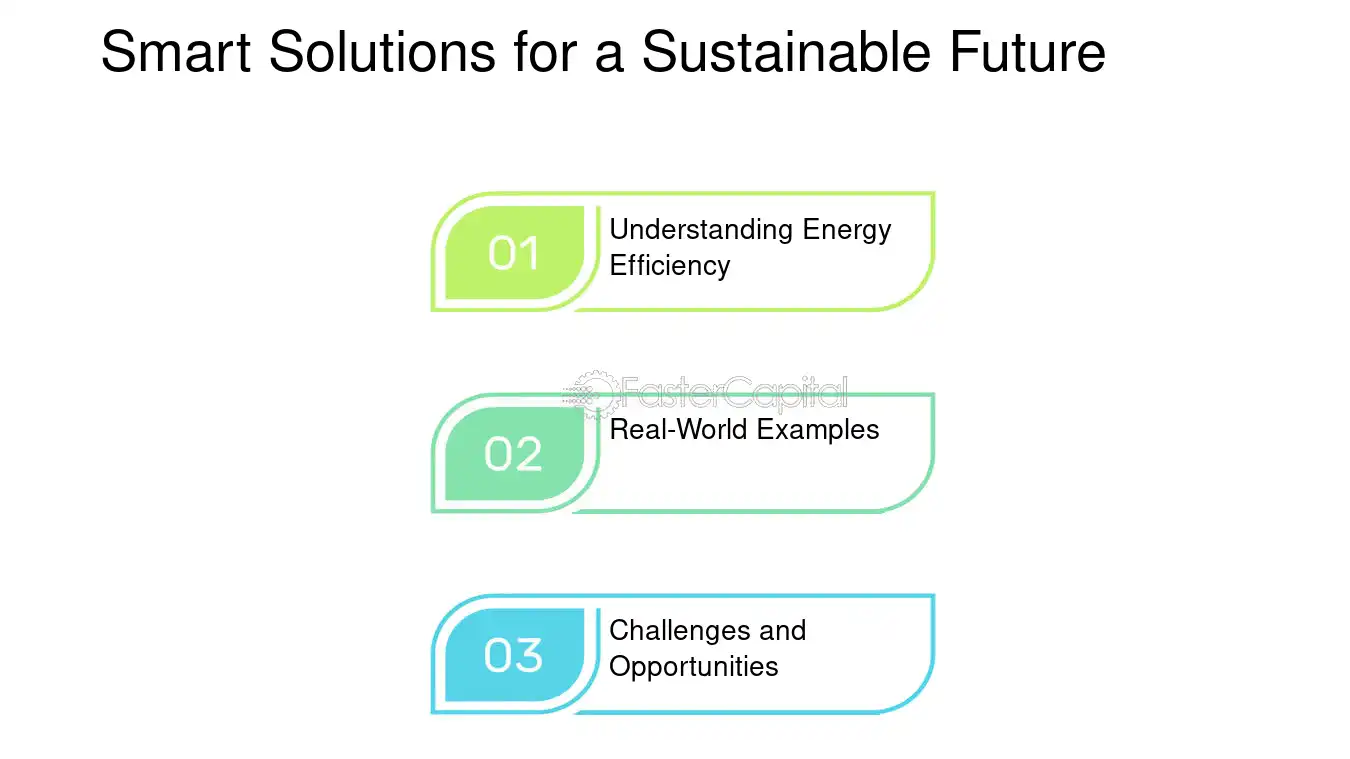 Smart Solutions for a Sustainable Future

01

Understanding Energy Efficiency

02

Real-World Examples

03

Challenges and Opportunities

FasterCapital